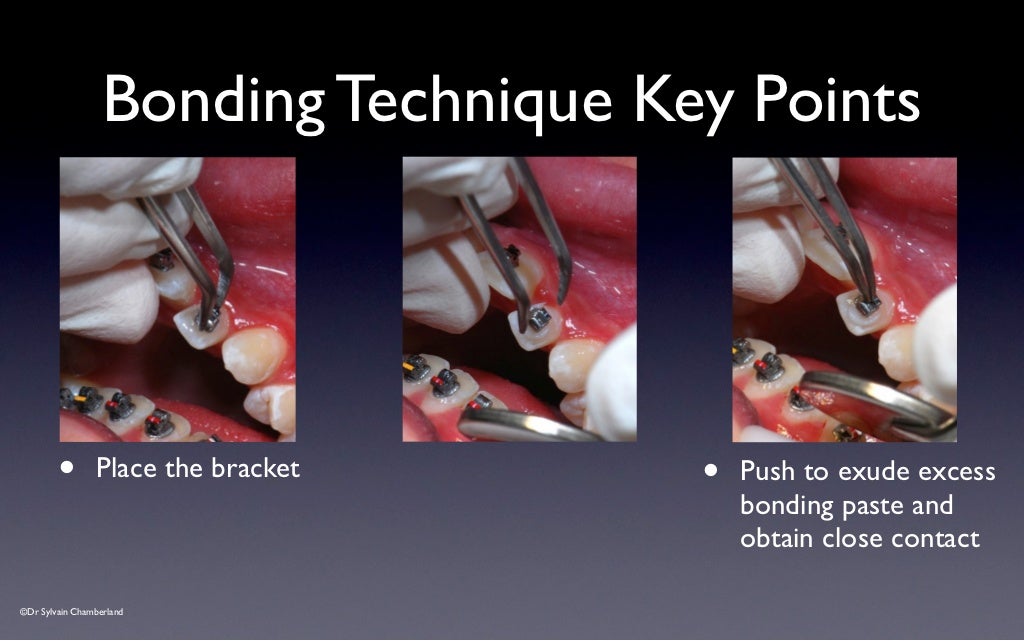 Bonding Technique Key Points

• Place the bracket

• Push to exude excess bonding paste and obtain close contact

©Dr Sylvain Chamberland